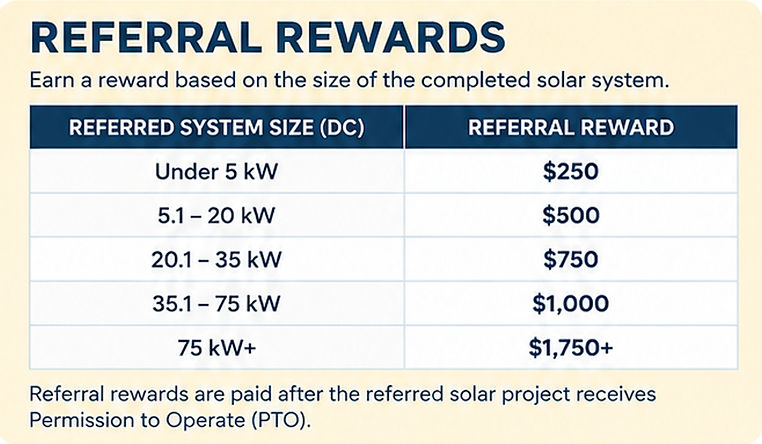 REFERRAL REWARDS

Earn a reward based on the size of the completed solar system.

| REFERRED SYSTEM SIZE (DC) | REFERRAL REWARD |
|---|---|
| Under 5 kW | $250 |
| 5.1 – 20 kW | $500 |
| 20.1 – 35 kW | $750 |
| 35.1 – 75 kW | $1,000 |
| 75 kW+ | $1,750+ |

Referral rewards are paid after the referred solar project receives Permission to Operate (PTO).